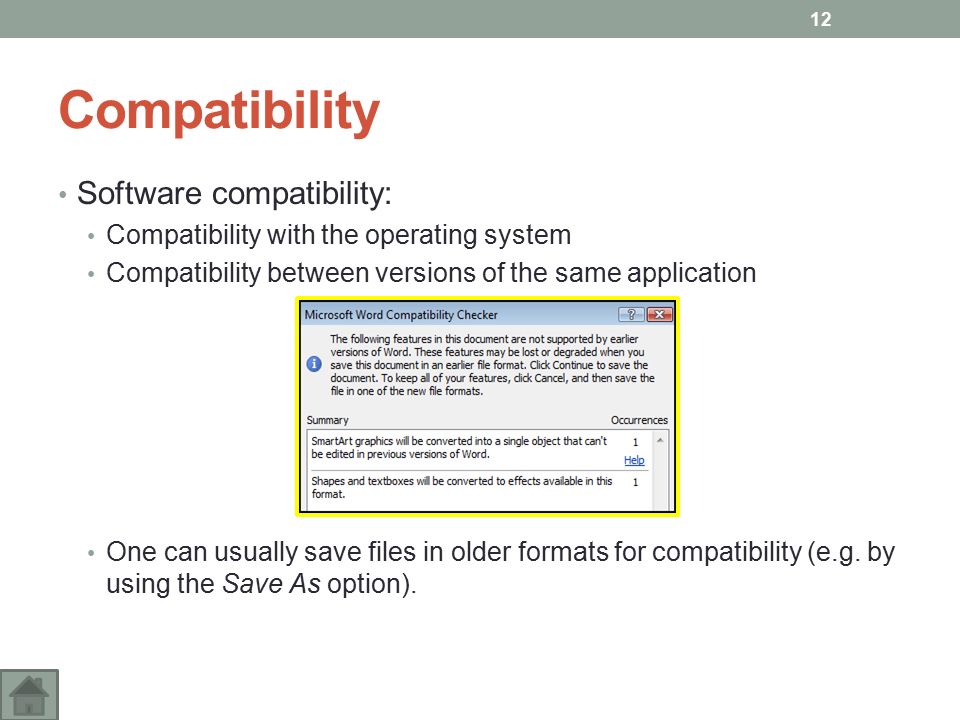 12

Compatibility

• Software compatibility:
• Compatibility with the operating system
• Compatibility between versions of the same application

Microsoft Word Compatibility Checker

The following features in this document are not supported by earlier versions of Word. These features may be lost or degraded when you save this document in an earlier file format. Click Continue to save the document. To keep all of your features, click Cancel, and then save the file in one of the new file formats.

Summary
Occurrences

SmartArt graphics will be converted into a single object that can't be edited in previous versions of Word.
1
Help

Shapes and textboxes will be converted to effects available in this format.
1

• One can usually save files in older formats for compatibility (e.g. by using the Save As option).